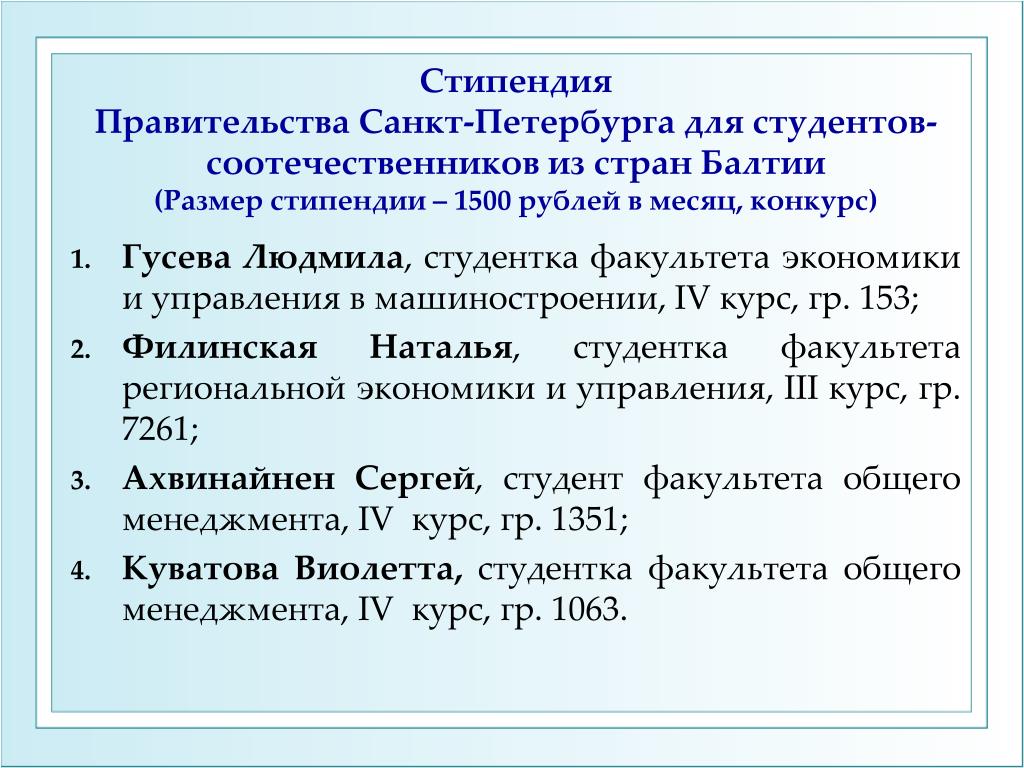 Стипендия
Правительства Санкт-Петербурга для студентов-соотечественников из стран Балтии
(Размер стипендии – 1500 рублей в месяц, конкурс)

1. Гусева Людмила, студентка факультета экономики и управления в машиностроении, IV курс, гр. 153;
2. Филинская Наталья, студентка факультета региональной экономики и управления, III курс, гр. 7261;
3. Ахвинайнен Сергей, студент факультета общего менеджмента, IV курс, гр. 1351;
4. Куватова Виолетта, студентка факультета общего менеджмента, IV курс, гр. 1063.